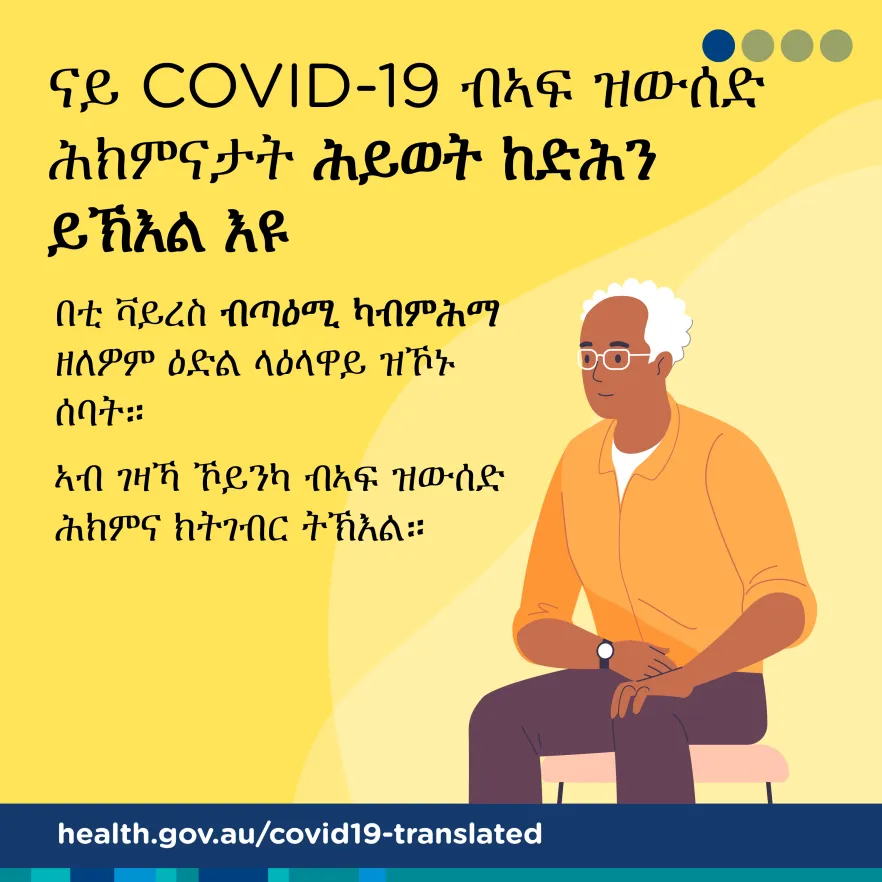 ናይ COVID-19 ብኣፍ ዝውሰድ ሕክምናታት ሕይወት ከድሕን ይኽእል እዩ

በቲ ቫይረስ ብጣዕሚ ካብምሕማ ዘለዎም ዕድል ላዕላዋይ ዝኾኑ ሰባት።

ኣብ ገዛኻ ኾይንካ ብኣፍ ዝውሰድ ሕክምና ክትገብር ትኽእል።

health.gov.au/covid19-translated